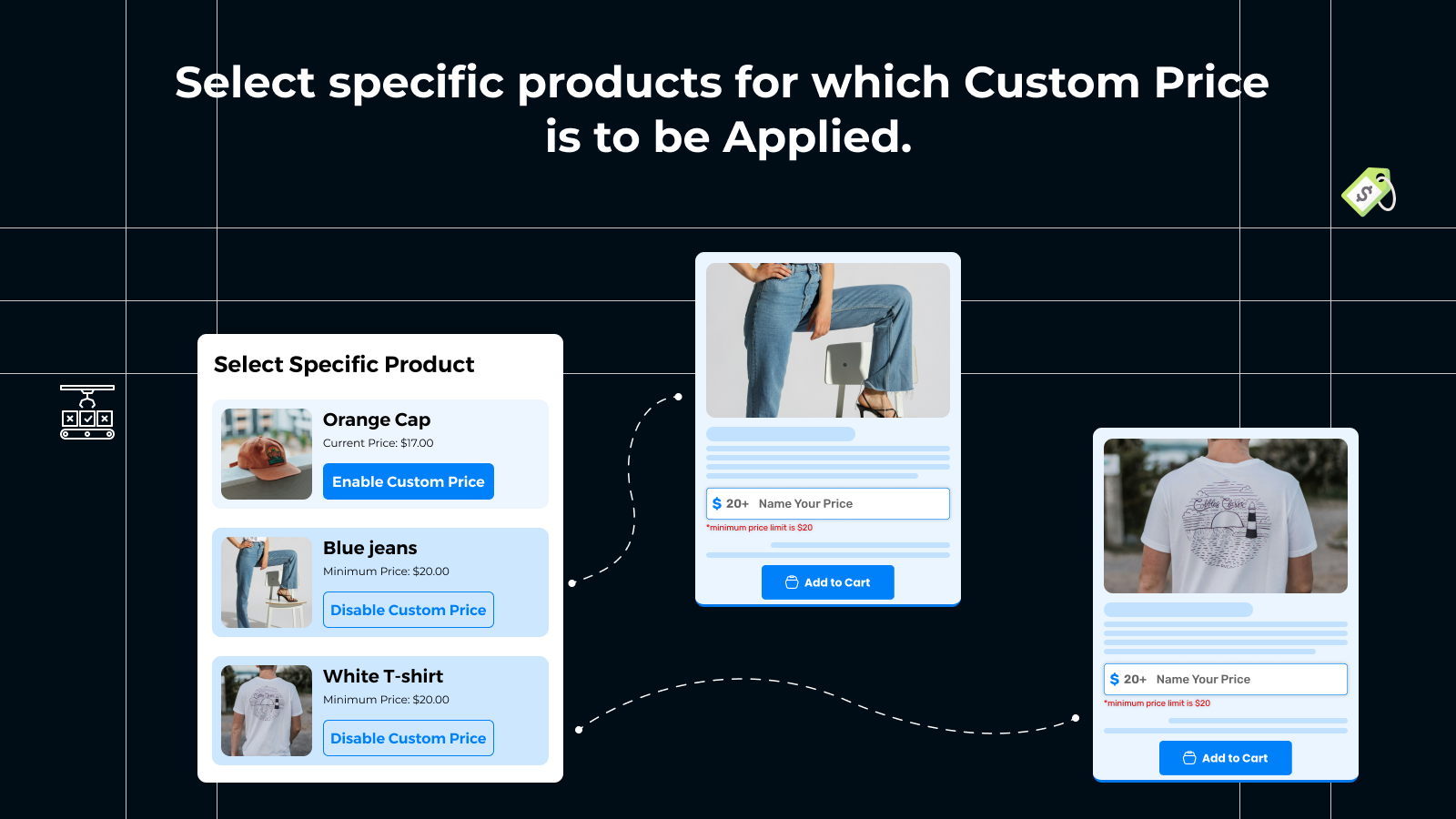 Select specific products for which Custom Price is to be Applied.

Select Specific Product

Orange Cap
Current Price: $17.00
Enable Custom Price

Blue jeans
Minimum Price: $20.00
Disable Custom Price

White T-shirt
Minimum Price: $20.00
Disable Custom Price

$ 20+ Name Your Price
*minimum price limit is $20
Add to Cart

$ 20+ Name Your Price
*minimum price limit is $20
Add to Cart